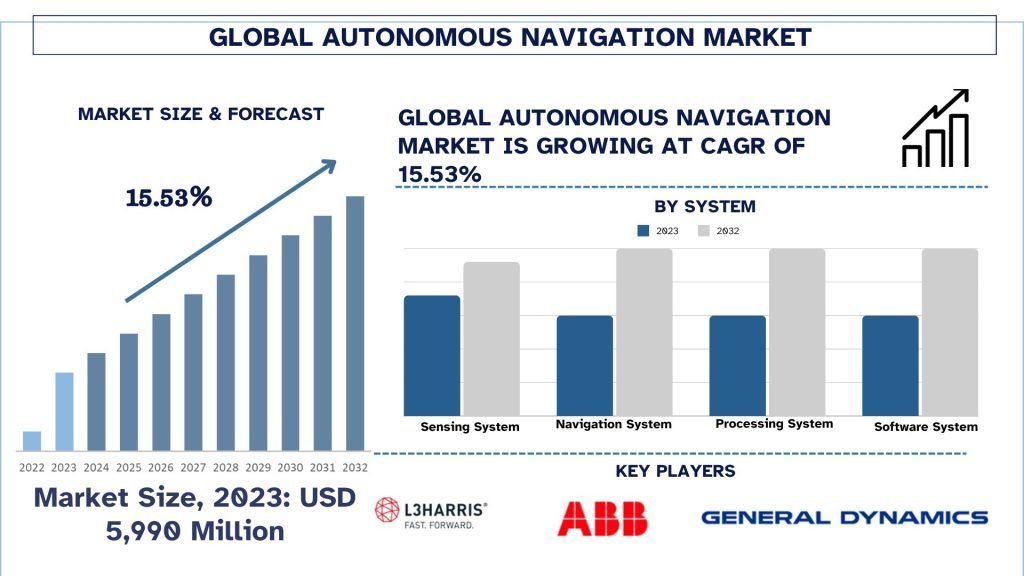 GLOBAL AUTONOMOUS NAVIGATION MARKET

MARKET SIZE & FORECAST

15.53%

2022 2023 2024 2025 2026 2027 2028 2029 2030 2031 2032

Market Size, 2023: USD 5,990 Million

GLOBAL AUTONOMOUS NAVIGATION MARKET IS GROWING AT CAGR OF 15.53%

BY SYSTEM

2023 2032

Sensing System
Navigation System
Processing System
Software System

KEY PLAYERS

L3HARRIS
FAST. FORWARD.

ABB

GENERAL DYNAMICS